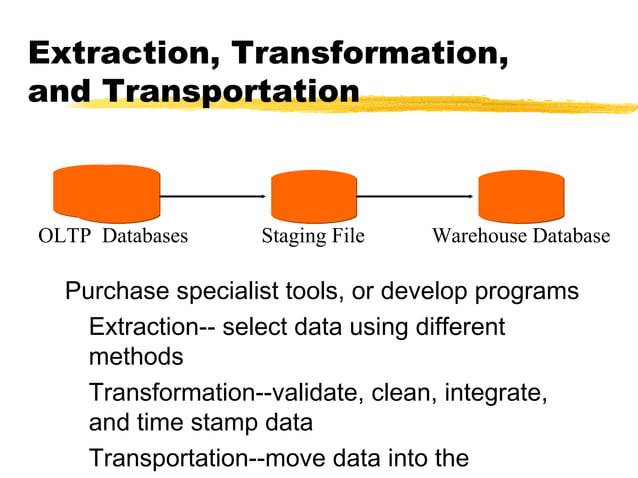 Extraction, Transformation, and Transportation

OLTP Databases

Staging File

Warehouse Database

Purchase specialist tools, or develop programs

Extraction-- select data using different methods

Transformation--validate, clean, integrate, and time stamp data

Transportation--move data into the